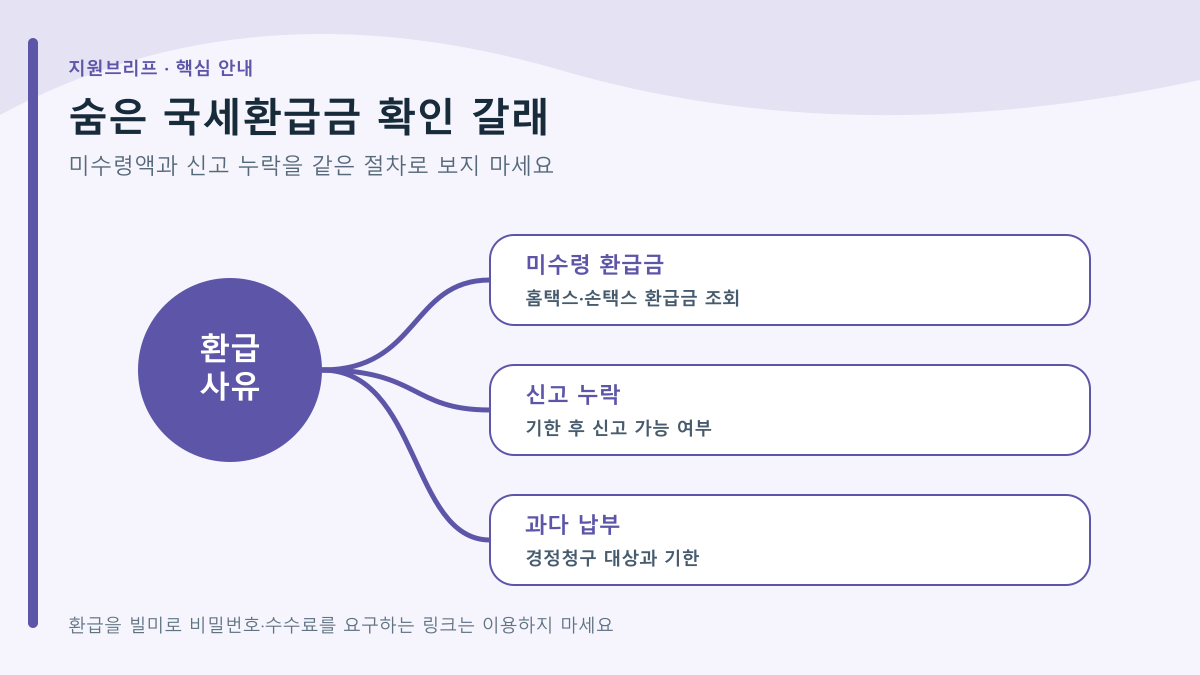 지원브리프 · 핵심 안내

숨은 국세환급금 확인 갈래

미수령액과 신고 누락을 같은 절차로 보지 마세요

환급 사유

미수령 환급금
홈택스·손택스 환급금 조회

신고 누락
기한 후 신고 가능 여부

과다 납부
경정청구 대상과 기한

환급을 빌미로 비밀번호·수수료를 요구하는 링크는 이용하지 마세요